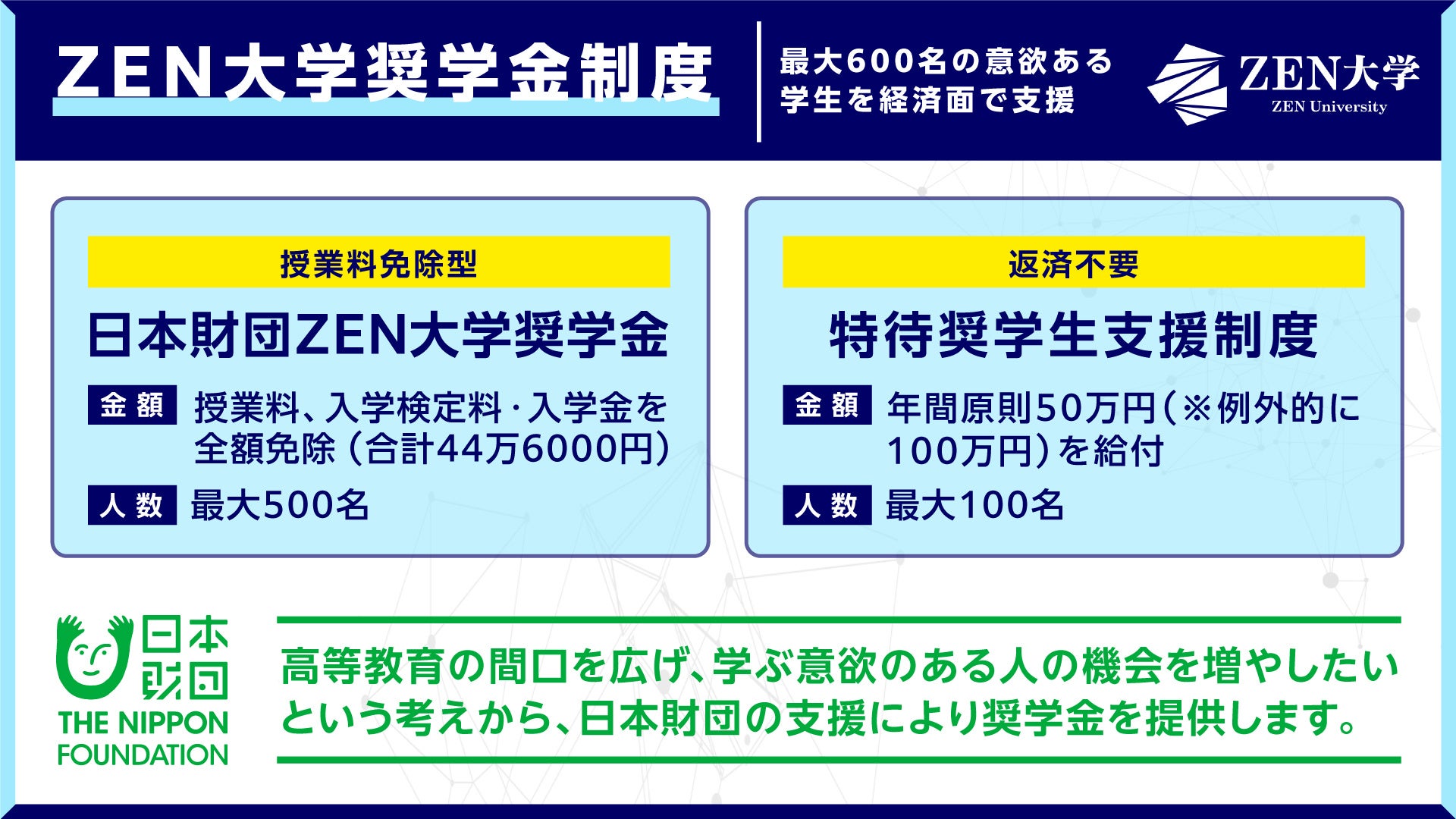 ZEN大学奨学金制度

最大600名の意欲ある学生を経済面で支援

ZEN大学
ZEN University

授業料免除型

日本財団ZEN大学奨学金

金額 授業料、入学検定料・入学金を全額免除（合計44万6000円）

人数 最大500名

返済不要

特待奨学生支援制度

金額 年間原則50万円（※例外的に100万円）を給付

人数 最大100名

日本財団
THE NIPPON FOUNDATION

高等教育の間口を広げ、学ぶ意欲のある人の機会を増やしたいという考えから、日本財団の支援により奨学金を提供します。